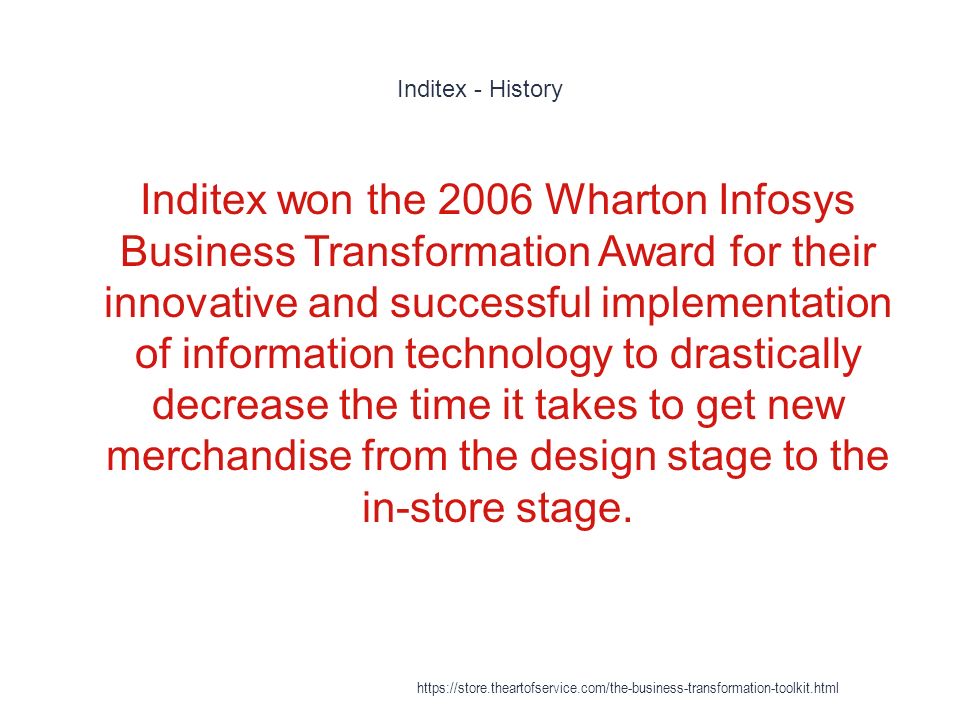 Inditex - History

Inditex won the 2006 Wharton Infosys Business Transformation Award for their innovative and successful implementation of information technology to drastically decrease the time it takes to get new merchandise from the design stage to the in-store stage.

https://store.theartofservice.com/the-business-transformation-toolkit.html